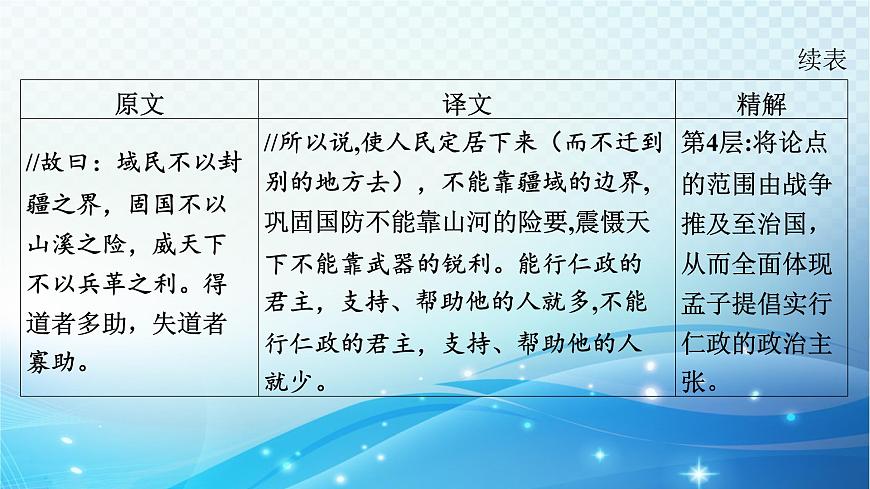 续表

| 原文 | 译文 | 精解 |
|---|---|---|
| //故曰：域民不以封疆之界，固国不以山溪之险，威天下不以兵革之利。得道者多助，失道者寡助。 | //所以说,使人民定居下来（而不迁到别的地方去），不能靠疆域的边界,巩固国防不能靠山河的险要,震慑天下不能靠武器的锐利。能行仁政的君主，支持、帮助他的人就多,不能行仁政的君主，支持、帮助他的人就少。 | 第4层:将论点的范围由战争推及至治国，从而全面体现孟子提倡实行仁政的政治主张。 |